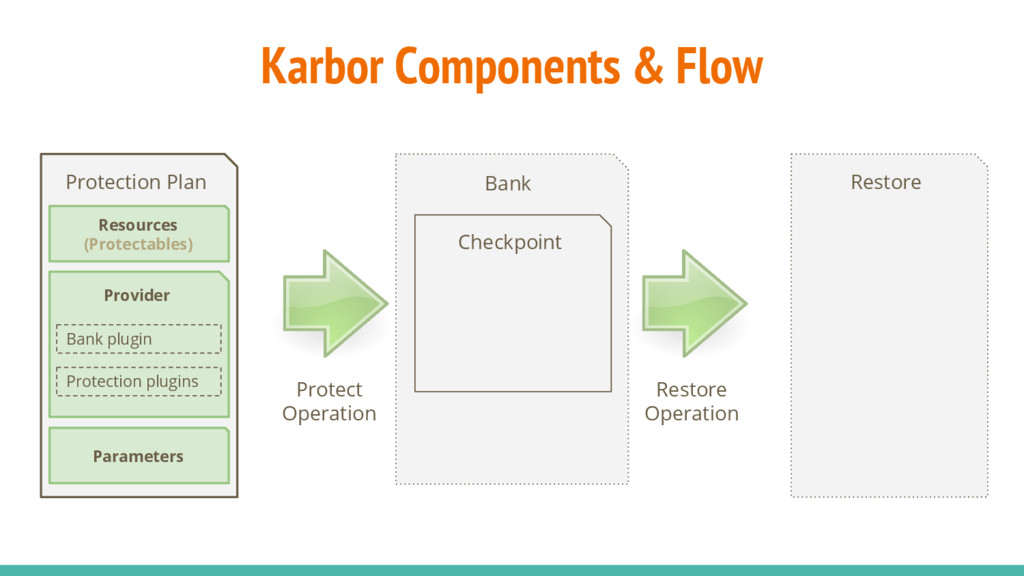 Karbor Components & Flow

Protection Plan

Resources
(Protectables)

Provider

Bank plugin

Protection plugins

Parameters

Protect
Operation

Bank

Checkpoint

Restore
Operation

Restore